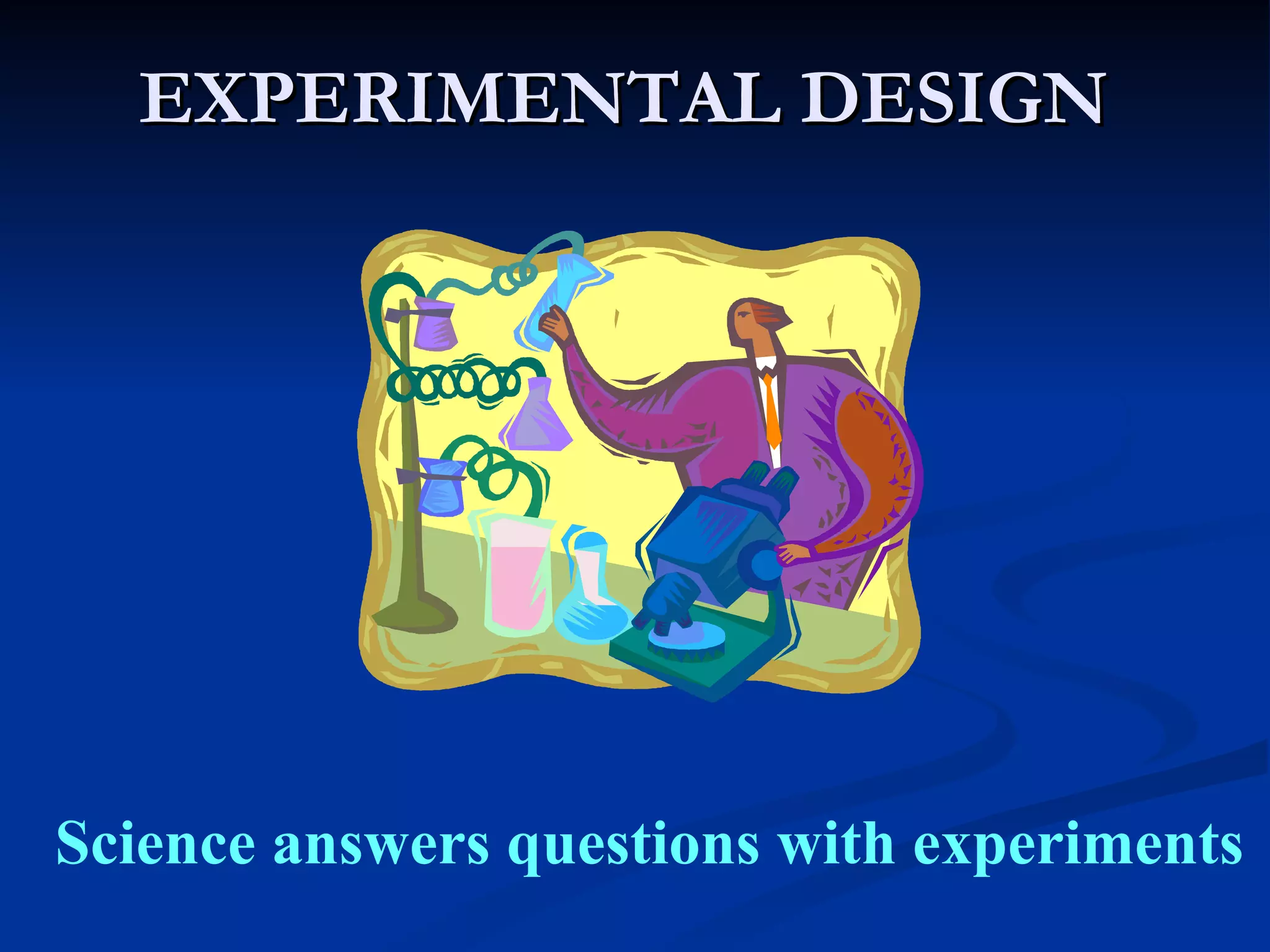 EXPERIMENTAL DESIGN

Science answers questions with experiments